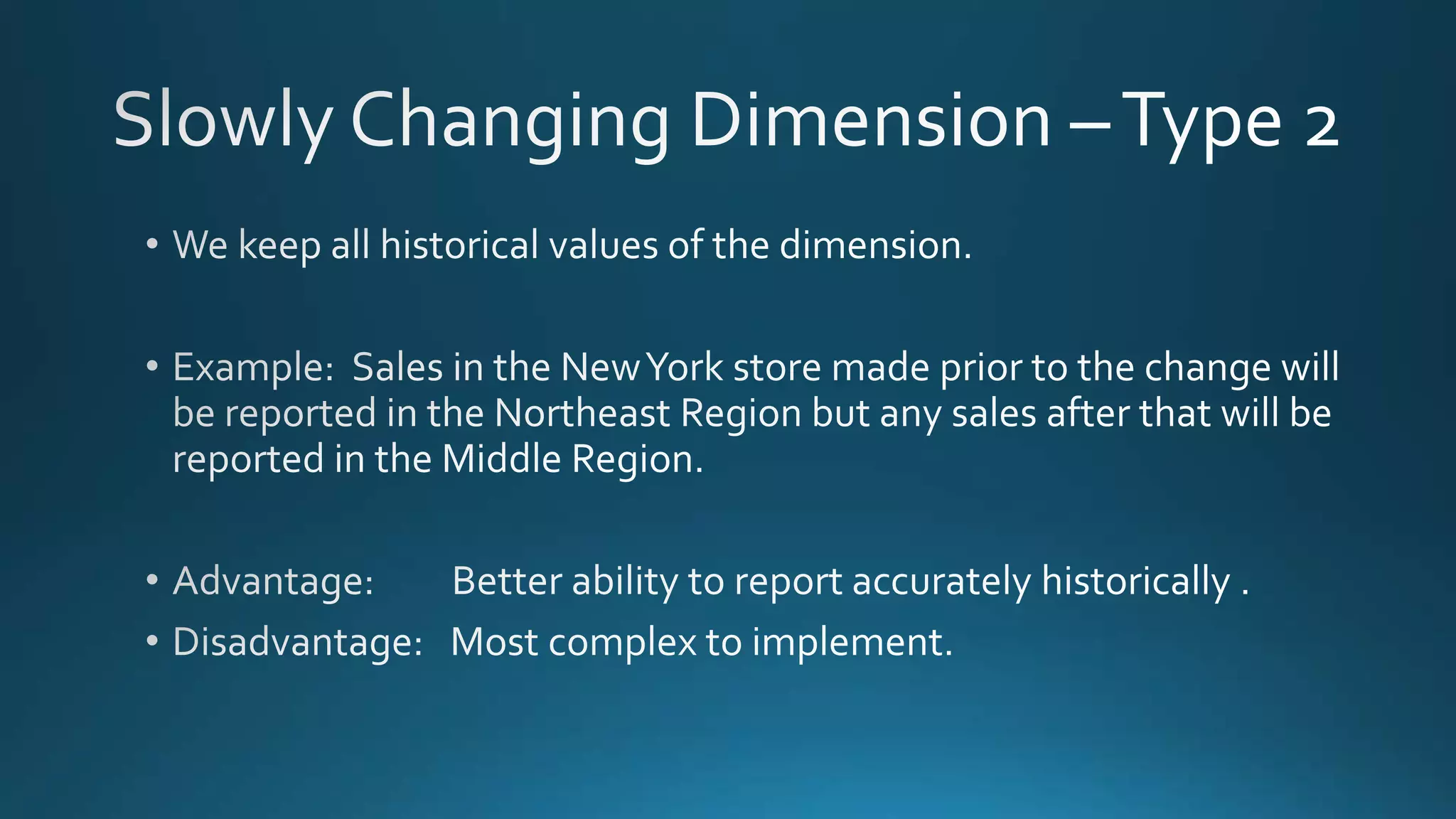 Slowly Changing Dimension – Type 2

• We keep all historical values of the dimension.

• Example: Sales in the New York store made prior to the change will be reported in the Northeast Region but any sales after that will be reported in the Middle Region.

• Advantage: Better ability to report accurately historically .
• Disadvantage: Most complex to implement.